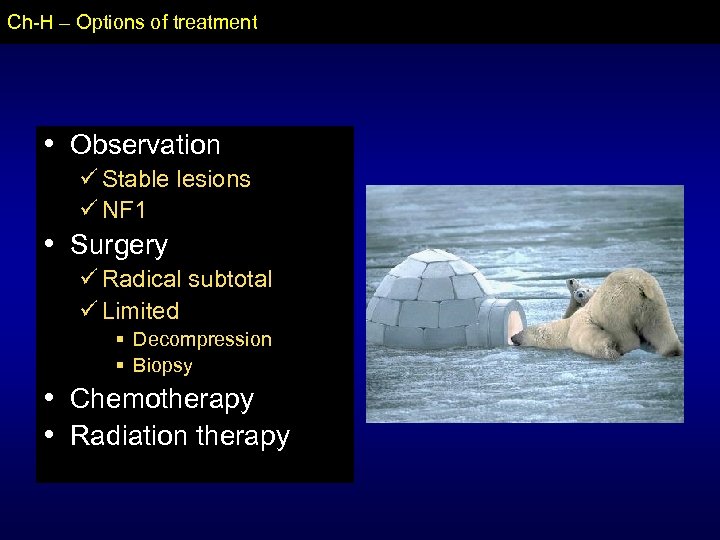 Ch-H – Options of treatment

• Observation
✓ Stable lesions
✓ NF1
• Surgery
✓ Radical subtotal
✓ Limited
▪ Decompression
▪ Biopsy
• Chemotherapy
• Radiation therapy